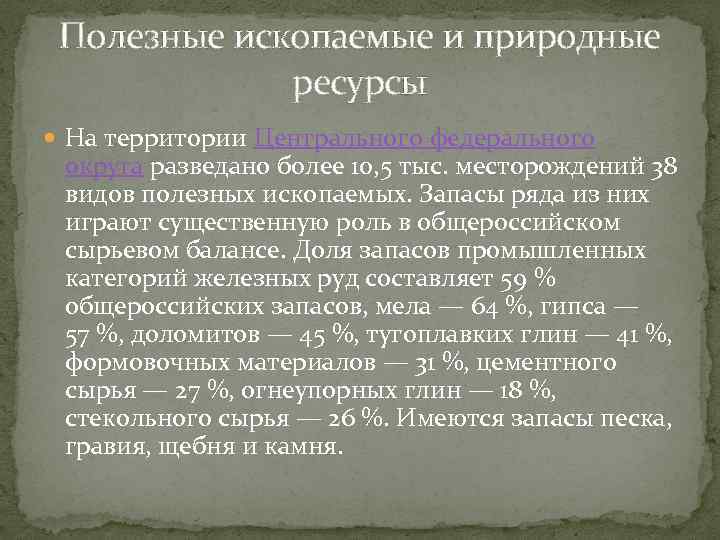 Полезные ископаемые и природные ресурсы

На территории Центрального федерального округа разведано более 10,5 тыс. месторождений 38 видов полезных ископаемых. Запасы ряда из них играют существенную роль в общероссийском сырьевом балансе. Доля запасов промышленных категорий железных руд составляет 59 % общероссийских запасов, мела — 64 %, гипса — 57 %, доломитов — 45 %, тугоплавких глин — 41 %, формовочных материалов — 31 %, цементного сырья — 27 %, огнеупорных глин — 18 %, стекольного сырья — 26 %. Имеются запасы песка, гравия, щебня и камня.